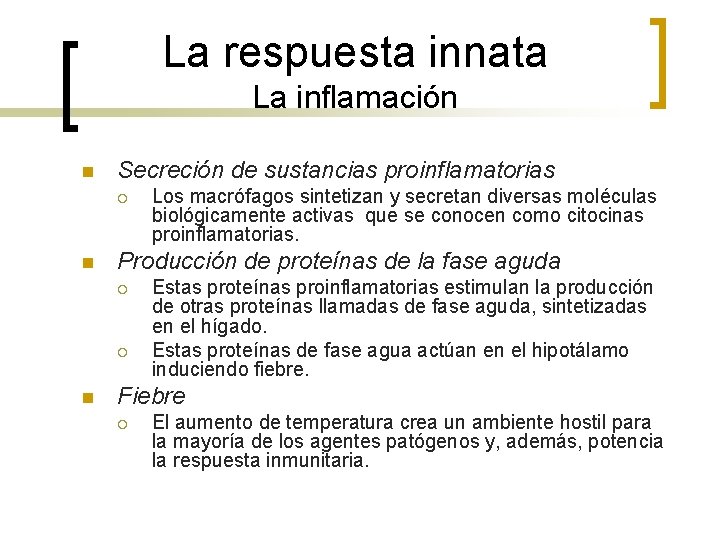 La respuesta innata
La inflamación

Secreción de sustancias proinflamatorias

Los macrófagos sintetizan y secretan diversas moléculas biológicamente activas que se conocen como citocinas proinflamatorias.

Producción de proteínas de la fase aguda

Estas proteínas proinflamatorias estimulan la producción de otras proteínas llamadas de fase aguda, sintetizadas en el hígado.

Estas proteínas de fase agua actúan en el hipotálamo induciendo fiebre.

Fiebre

El aumento de temperatura crea un ambiente hostil para la mayoría de los agentes patógenos y, además, potencia la respuesta inmunitaria.